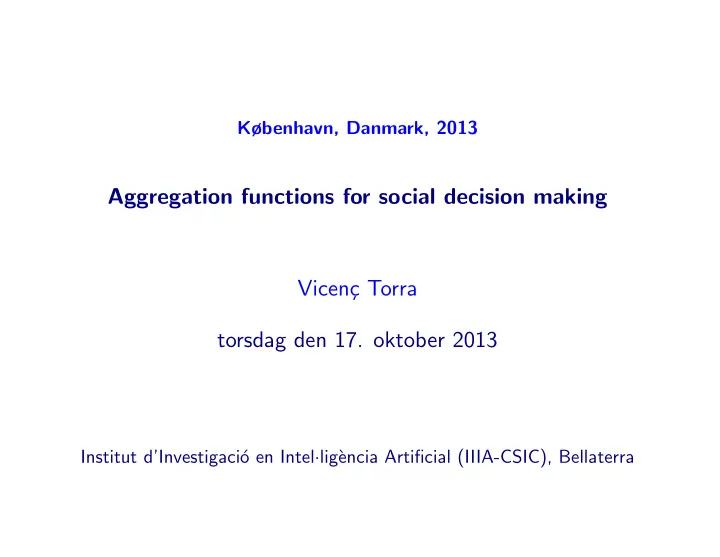 København, Danmark, 2013

Aggregation functions for social decision making

Vicenç Torra

torsdag den 17. oktober 2013

Institut d'Investigació en Intel·ligència Artificial (IIIA-CSIC), Bellaterra